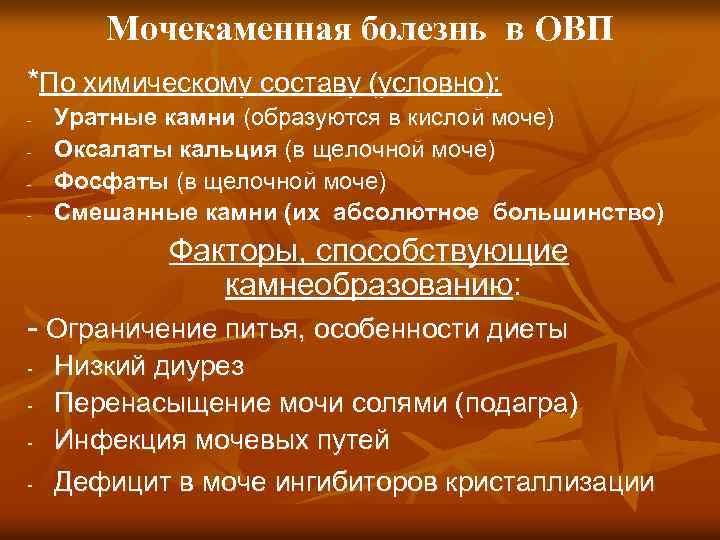 Мочекаменная болезнь в ОВП

*По химическому составу (условно):
- Уратные камни (образуются в кислой моче)
- Оксалаты кальция (в щелочной моче)
- Фосфаты (в щелочной моче)
- Смешанные камни (их абсолютное большинство)

Факторы, способствующие камнеобразованию:

- Ограничение питья, особенности диеты
- Низкий диурез
- Перенасыщение мочи солями (подагра)
- Инфекция мочевых путей
- Дефицит в моче ингибиторов кристаллизации